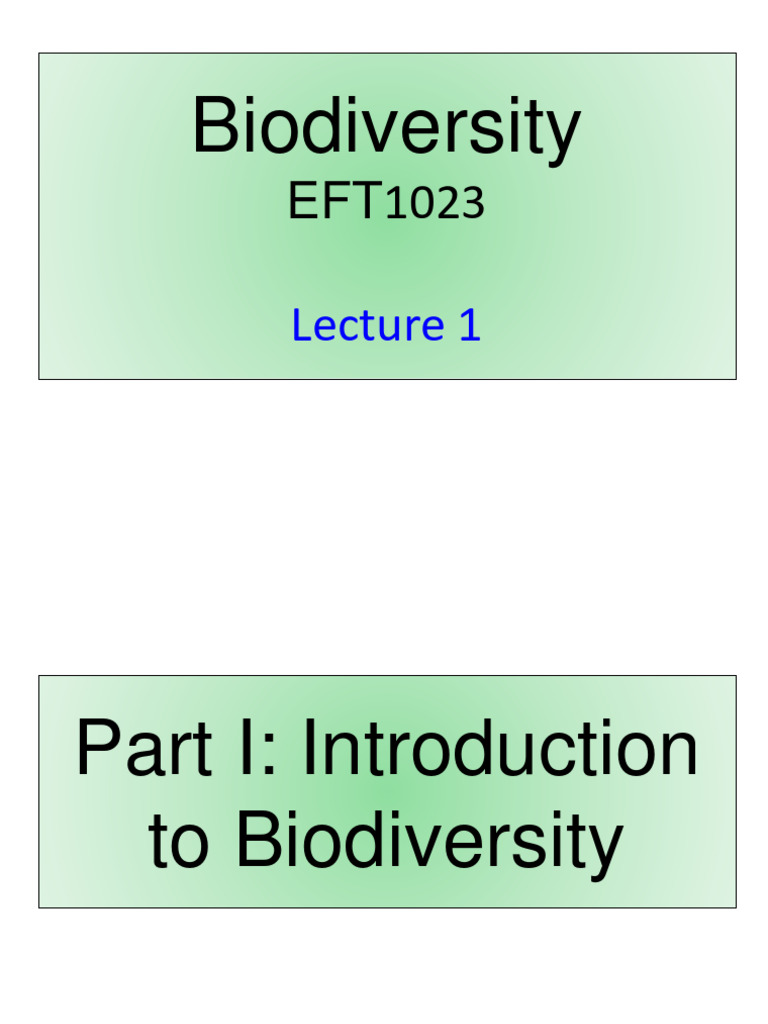 Biodiversity
EFT1023

Lecture 1

Part I: Introduction to Biodiversity